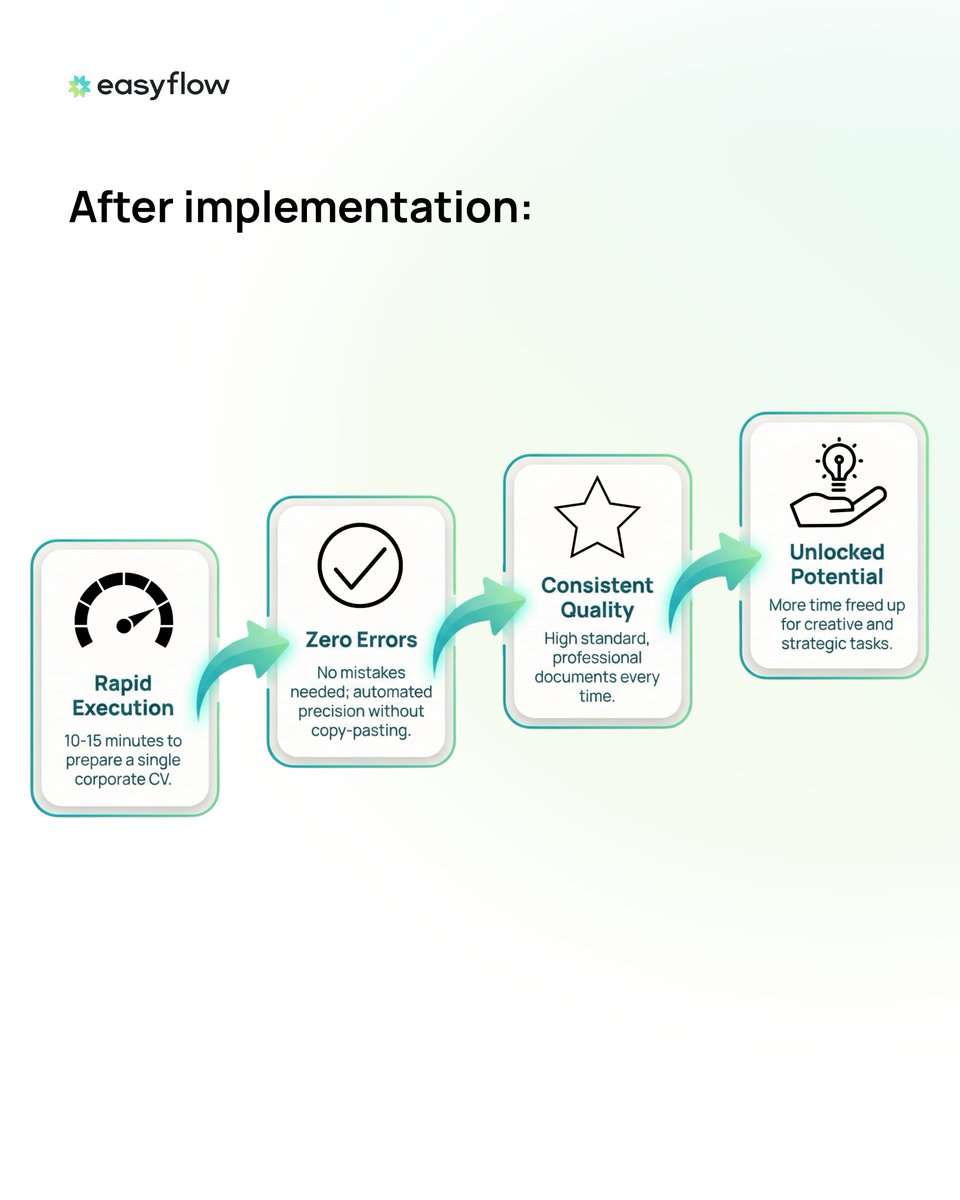 easyflow

After implementation:

Rapid Execution
10-15 minutes to prepare a single corporate CV.

Zero Errors
No mistakes needed; automated precision without copy-pasting.

Consistent Quality
High standard, professional documents every time.

Unlocked Potential
More time freed up for creative and strategic tasks.